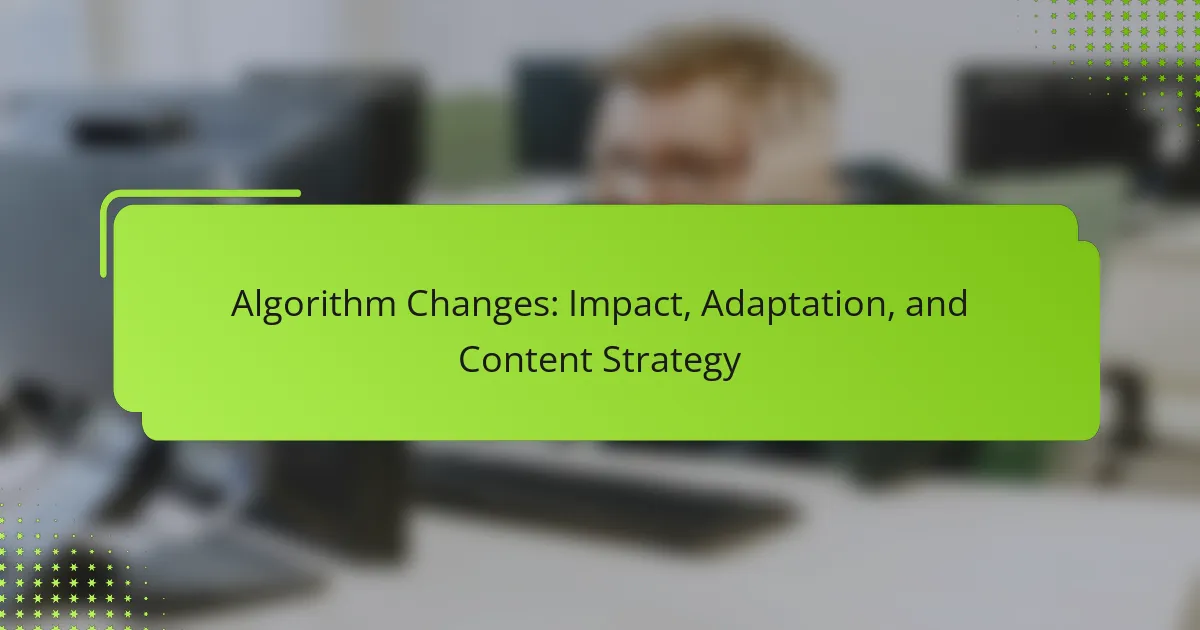 Algorithm Changes: Impact, Adaptation, and Content Strategy